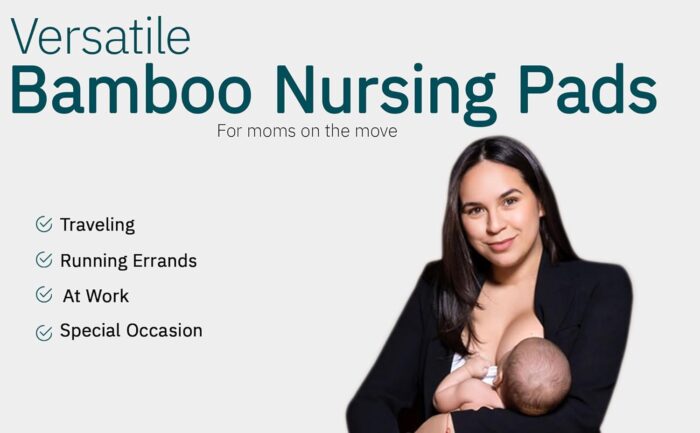 Versatile
Bamboo Nursing Pads
For moms on the move

Traveling
Running Errands
At Work
Special Occasion